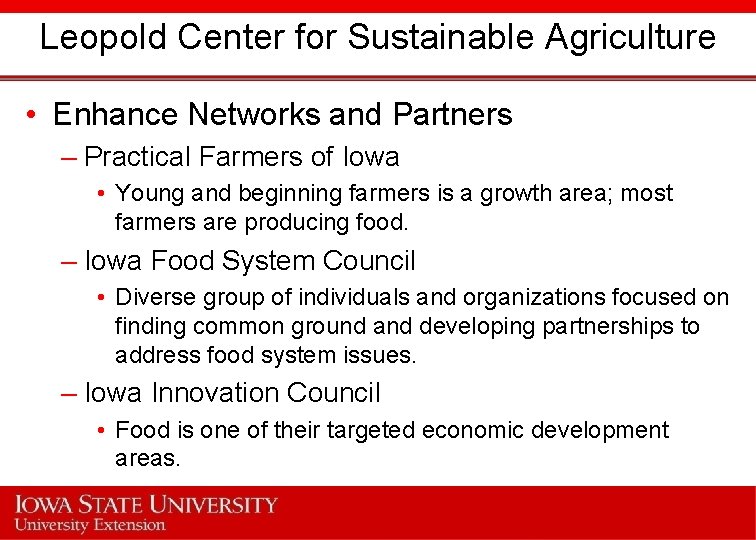 Leopold Center for Sustainable Agriculture

• Enhance Networks and Partners
– Practical Farmers of Iowa
• Young and beginning farmers is a growth area; most farmers are producing food.
– Iowa Food System Council
• Diverse group of individuals and organizations focused on finding common ground and developing partnerships to address food system issues.
– Iowa Innovation Council
• Food is one of their targeted economic development areas.

IOWA STATE UNIVERSITY
University Extension